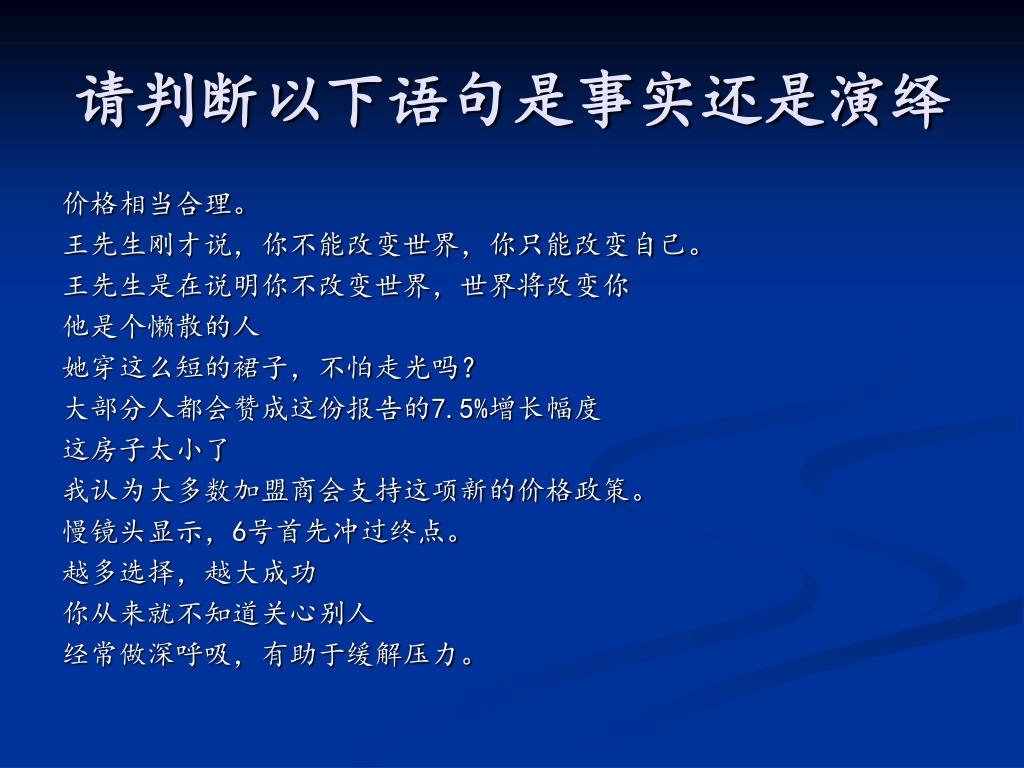 请判断以下语句是事实还是演绎

价格相当合理。
王先生刚才说，你不能改变世界，你只能改变自己。
王先生是在说明你不改变世界，世界将改变你
他是个懒散的人
她穿这么短的裙子，不怕走光吗？
大部分人都会赞成这份报告的7.5%增长幅度
这房子太小了
我认为大多数加盟商会支持这项新的价格政策。
慢镜头显示，6号首先冲过终点。
越多选择，越大成功
你从来就不知道关心别人
经常做深呼吸，有助于缓解压力。